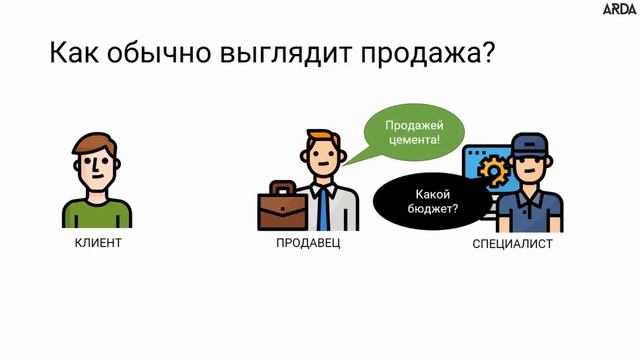 ARDA

Как обычно выглядит продажа?

Продажей цемента!

Какой бюджет?

КЛИЕНТ

ПРОДАВЕЦ

СПЕЦИАЛИСТ